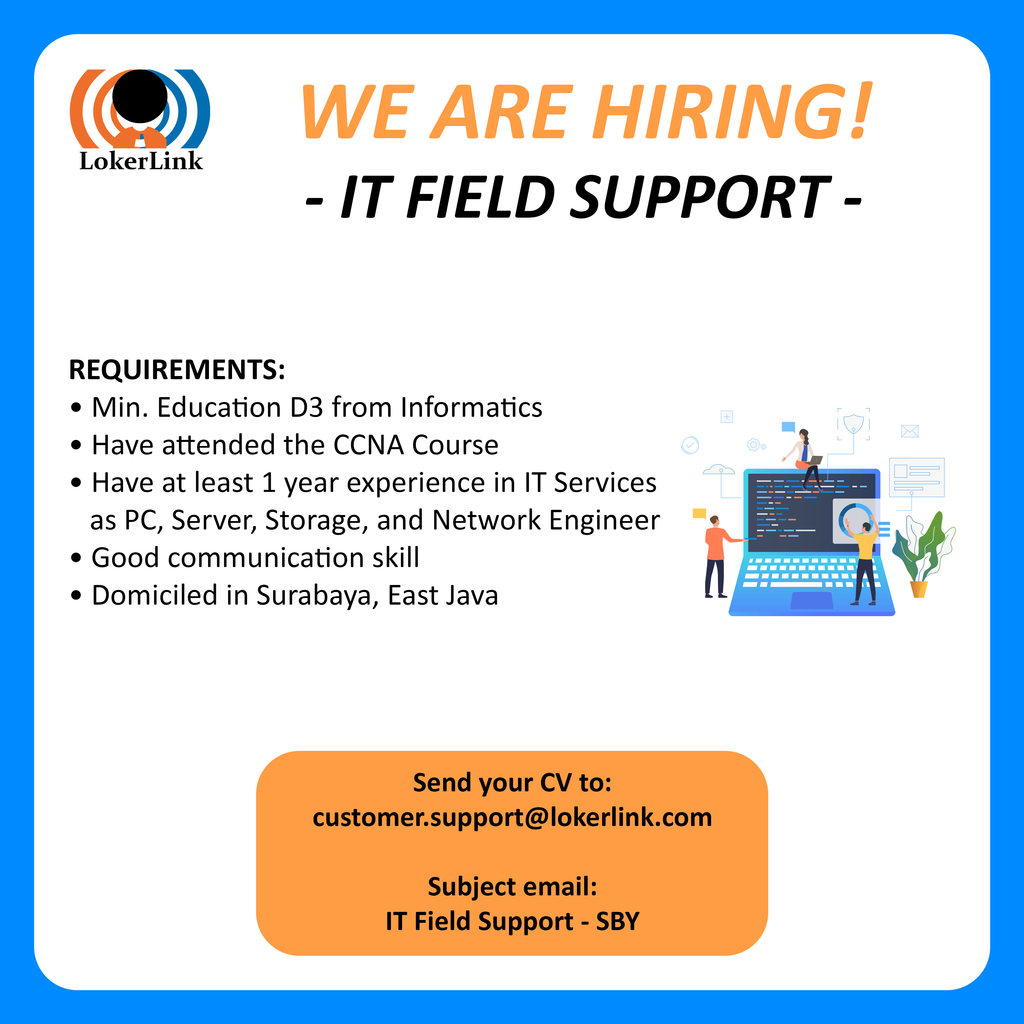 LokerLink

WE ARE HIRING!
- IT FIELD SUPPORT -

REQUIREMENTS:
• Min. Education D3 from Informatics
• Have attended the CCNA Course
• Have at least 1 year experience in IT Services as PC, Server, Storage, and Network Engineer
• Good communication skill
• Domiciled in Surabaya, East Java

Send your CV to:
customer.support@lokerlink.com

Subject email:
IT Field Support - SBY